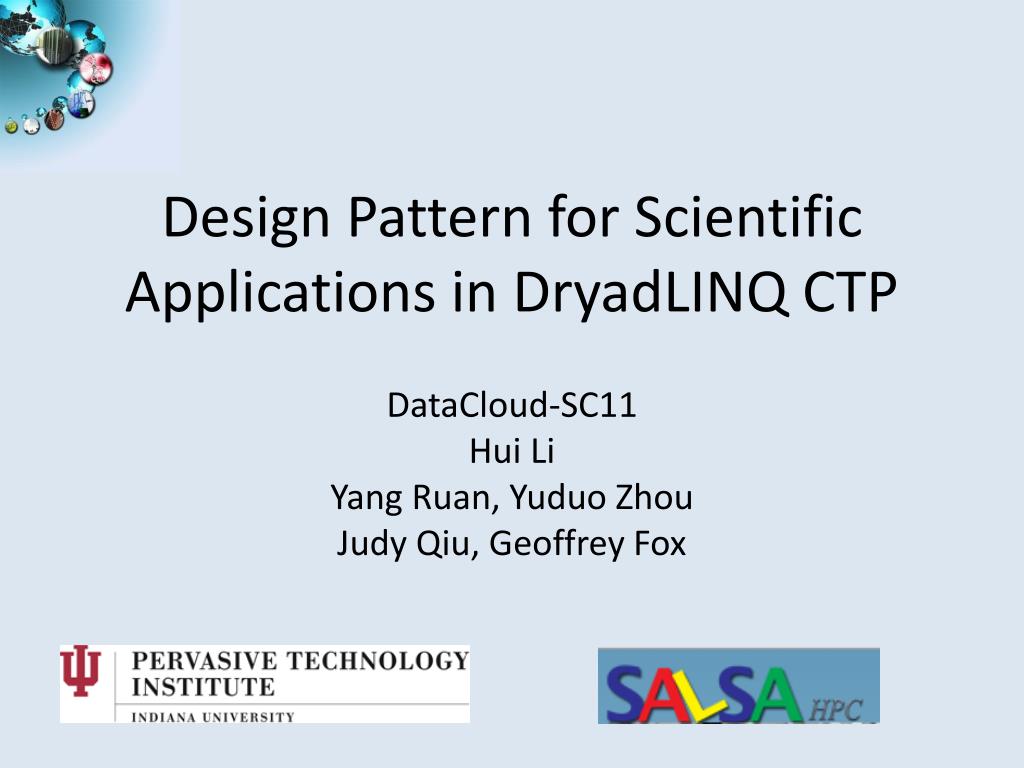 Design Pattern for Scientific Applications in DryadLINQ CTP

DataCloud-SC11
Hui Li
Yang Ruan, Yuduo Zhou
Judy Qiu, Geoffrey Fox

PERVASIVE TECHNOLOGY INSTITUTE
INDIANA UNIVERSITY

SALSA HPC